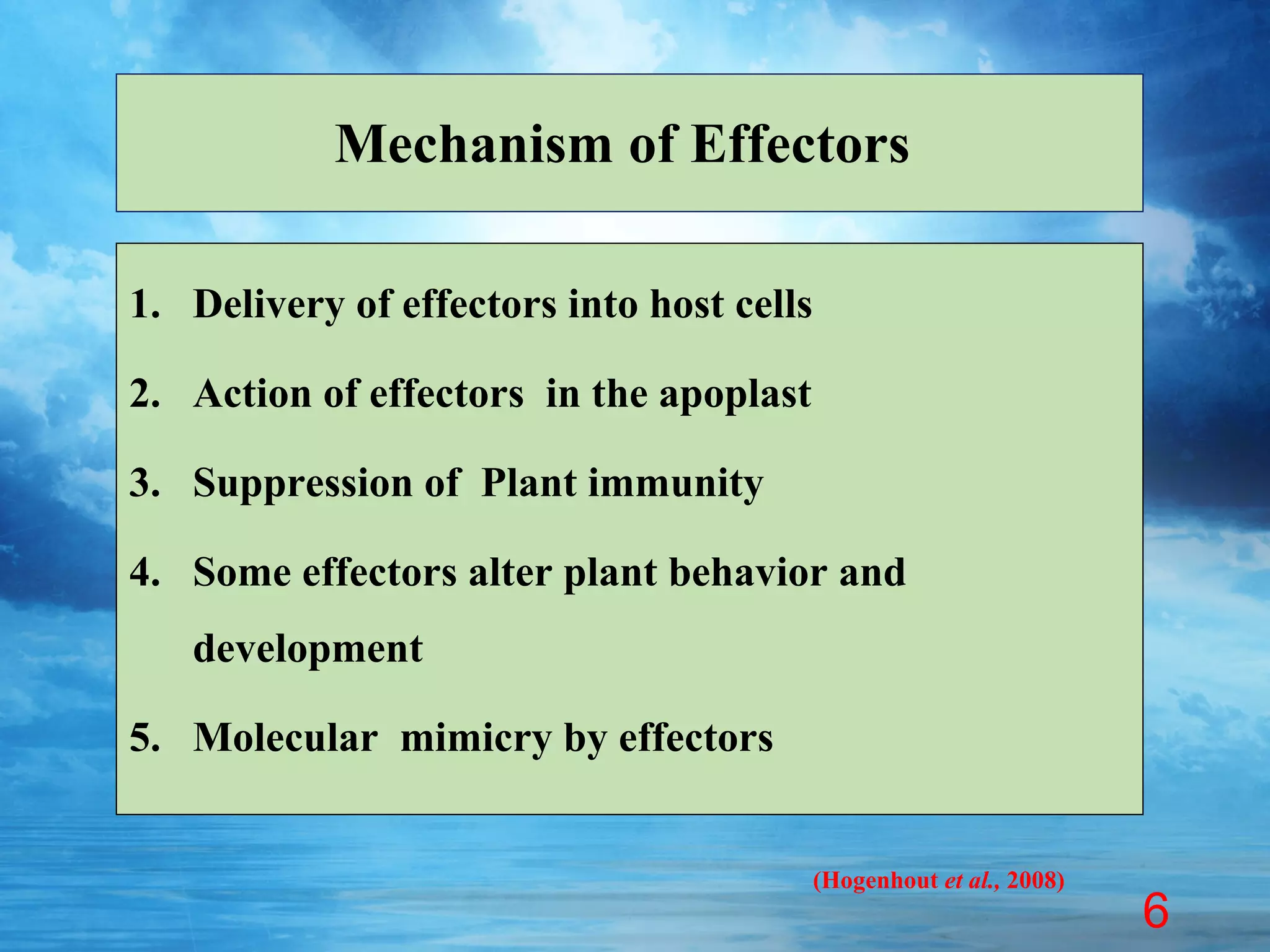 Mechanism of Effectors

1. Delivery of effectors into host cells
2. Action of effectors in the apoplast
3. Suppression of Plant immunity
4. Some effectors alter plant behavior and development
5. Molecular mimicry by effectors

(Hogenhout et al., 2008)

6